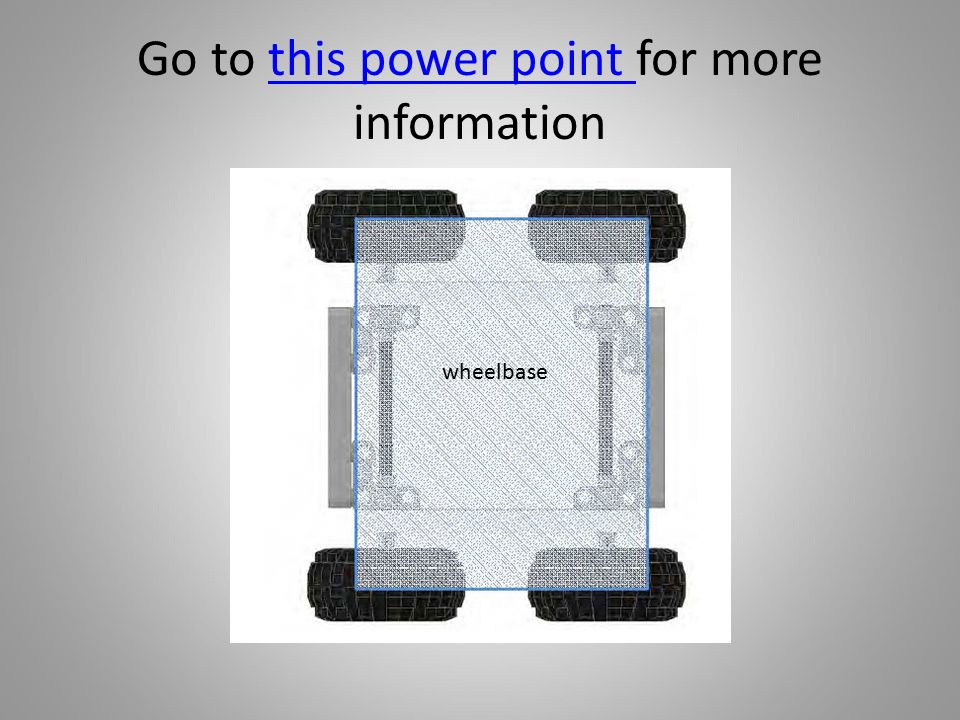 Go to this power point for more information

wheelbase